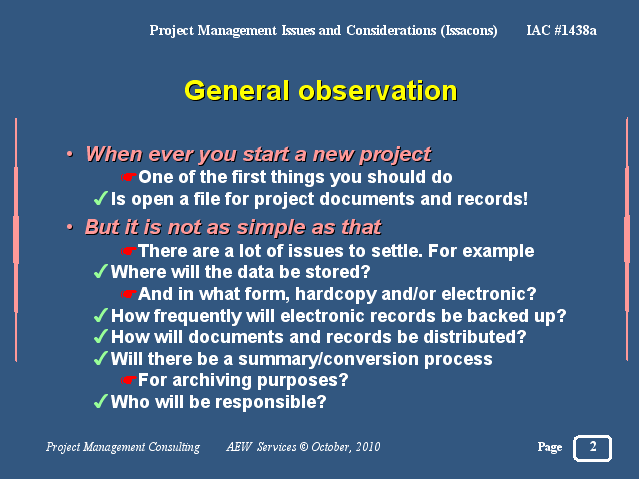 Project Management Issues and Considerations (Issacons) IAC #1438a

General observation

• When ever you start a new project
☛One of the first things you should do
✓Is open a file for project documents and records!
• But it is not as simple as that
☛There are a lot of issues to settle. For example
✓Where will the data be stored?
☛And in what form, hardcopy and/or electronic?
✓How frequently will electronic records be backed up?
✓How will documents and records be distributed?
✓Will there be a summary/conversion process
☛For archiving purposes?
✓Who will be responsible?

Project Management Consulting AEW Services © October, 2010 Page 2